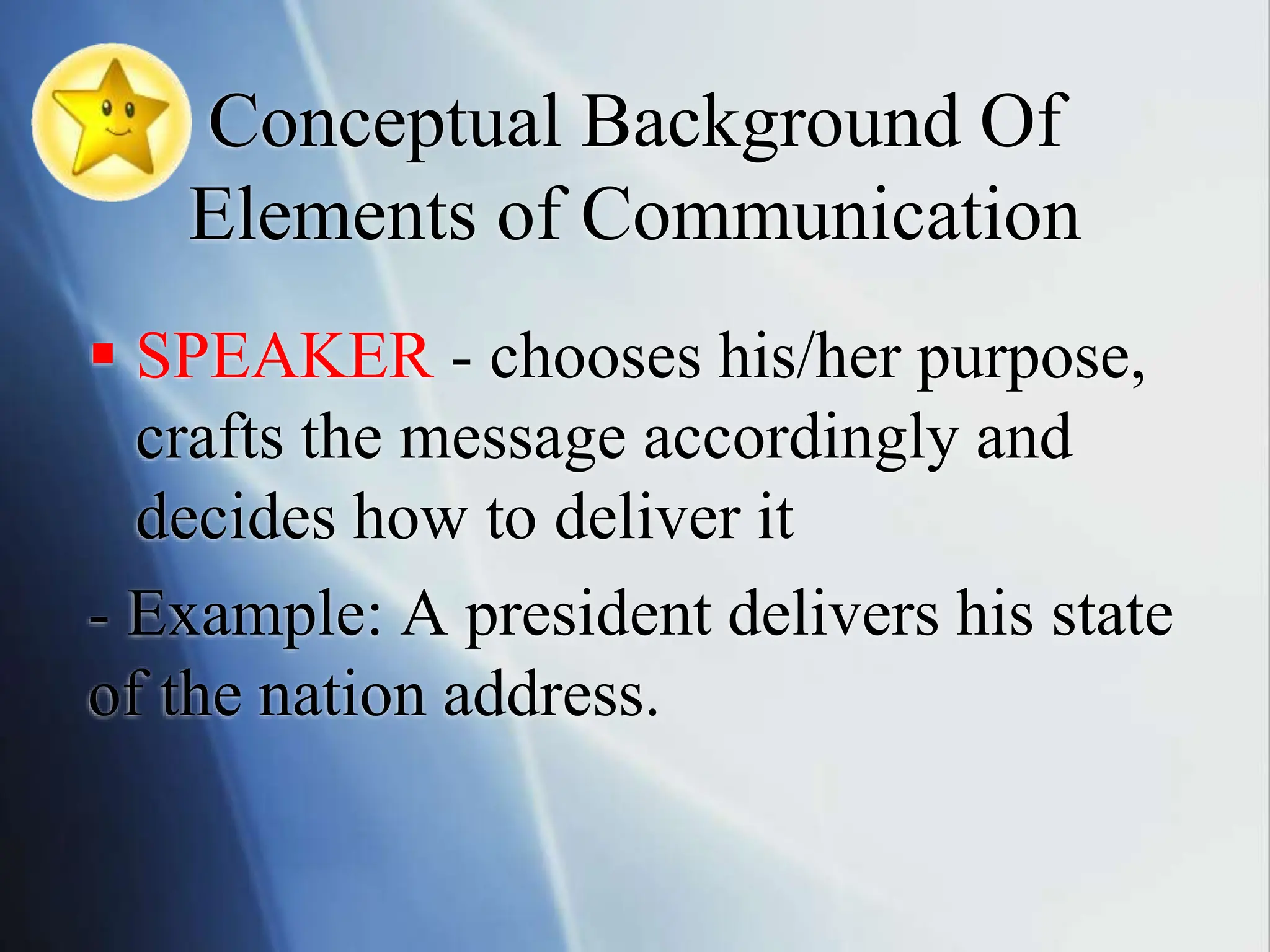 Conceptual Background Of Elements of Communication

▪ SPEAKER - chooses his/her purpose, crafts the message accordingly and decides how to deliver it

- Example: A president delivers his state of the nation address.